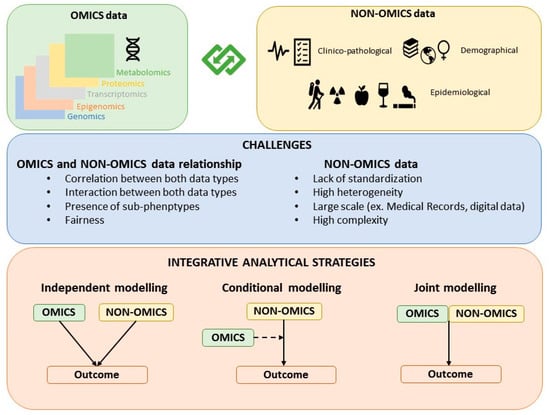 OMICS data

Metabolomics
Proteomics
Transcriptomics
Epigenomics
Genomics

NON-OMICS data

Clinico-pathological

Demographical

Epidemiological

CHALLENGES

OMICS and NON-OMICS data relationship
• Correlation between both data types
• Interaction between both data types
• Presence of sub-phenptypes
• Fairness

NON-OMICS data
• Lack of standardization
• High heterogeneity
• Large scale (ex. Medical Records, digital data)
• High complexity

INTEGRATIVE ANALYTICAL STRATEGIES

Independent modelling

OMICS

NON-OMICS

Outcome

Conditional modelling

NON-OMICS

OMICS

Outcome

Joint modelling

OMICS

NON-OMICS

Outcome